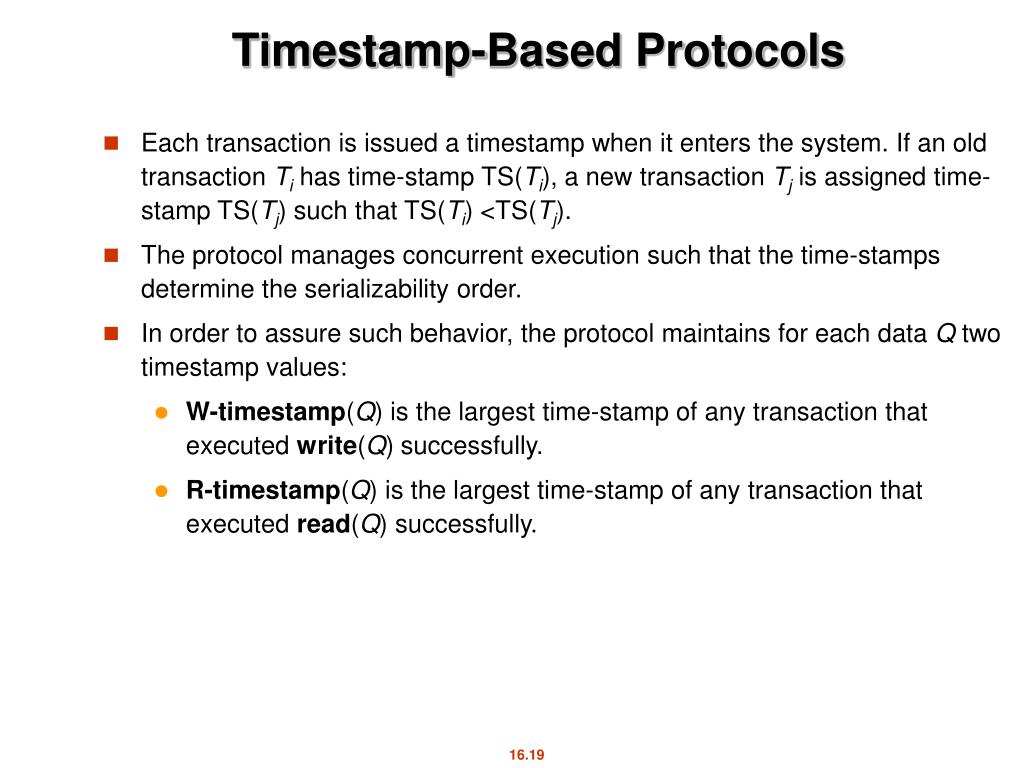 Timestamp-Based Protocols

Each transaction is issued a timestamp when it enters the system. If an old transaction $T_i$ has time-stamp TS($T_i$), a new transaction $T_j$ is assigned time-stamp TS($T_j$) such that TS($T_i$) <TS($T_j$).

The protocol manages concurrent execution such that the time-stamps determine the serializability order.

In order to assure such behavior, the protocol maintains for each data $Q$ two timestamp values:

W-timestamp($Q$) is the largest time-stamp of any transaction that executed write($Q$) successfully.

R-timestamp($Q$) is the largest time-stamp of any transaction that executed read($Q$) successfully.

16.19